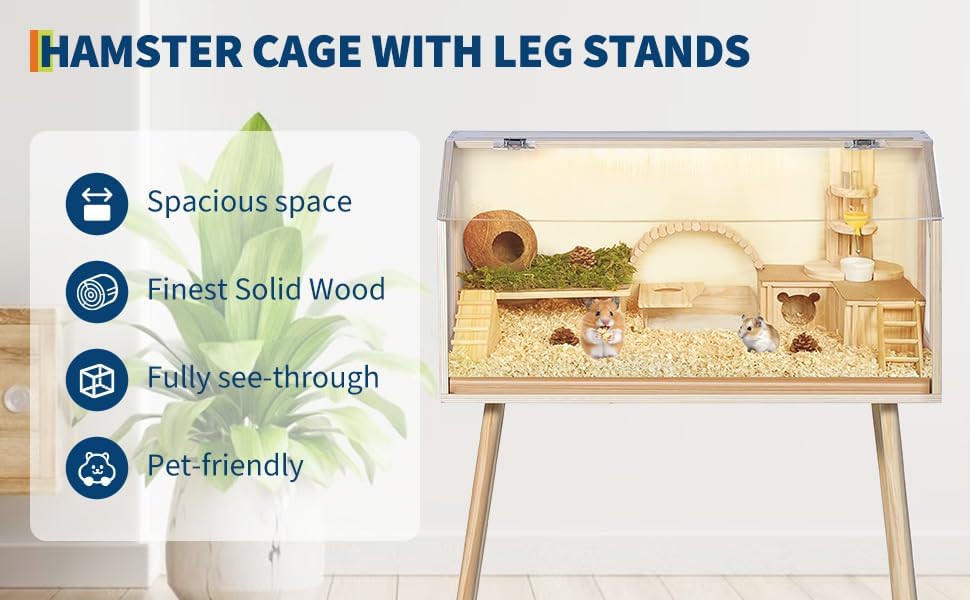 HAMSTER CAGE WITH LEG STANDS

Spacious space

Finest Solid Wood

Fully see-through

Pet-friendly